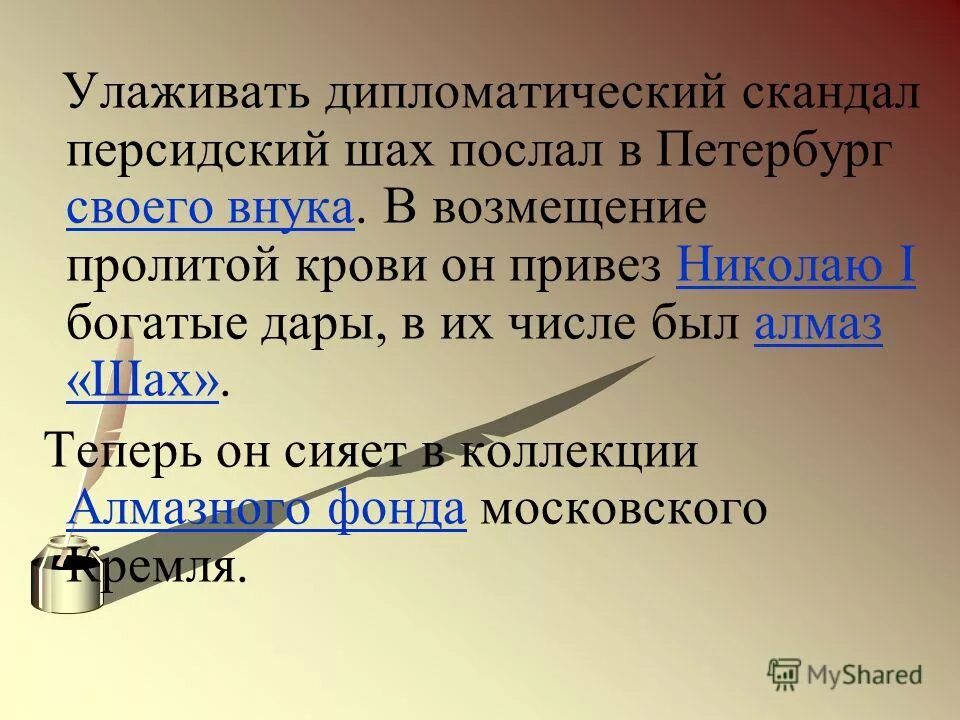 Улаживать дипломатический скандал персидский шах послал в Петербург своего внука. В возмещение пролитой крови он привез Николаю I богатые дары, в их числе был алмаз «Шах».

Теперь он сияет в коллекции Алмазного фонда московского Кремля.

MyShared